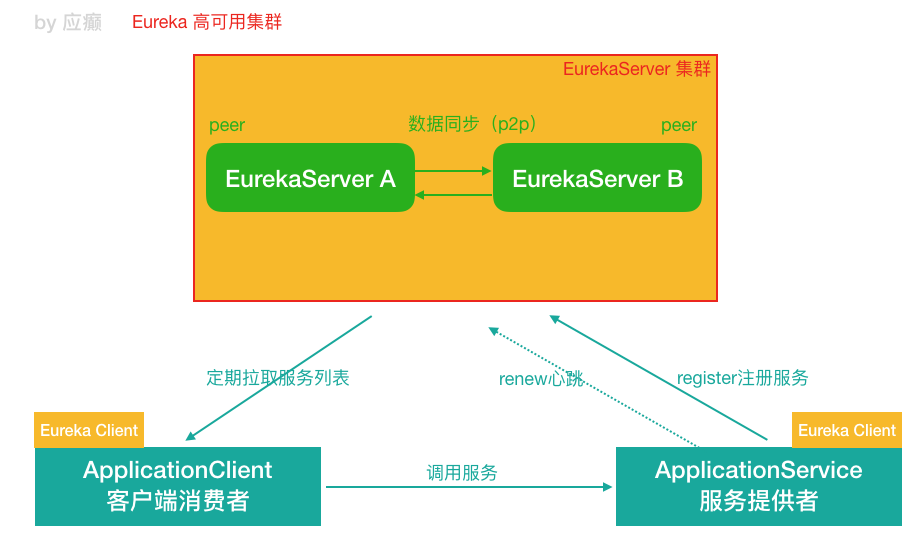 by 应癫 Eureka 高可用集群

EurekaServer 集群

peer

数据同步（p2p）

peer

EurekaServer A

EurekaServer B

定期拉取服务列表

renew心跳

register注册服务

Eureka Client

Eureka Client

ApplicationClient
客户端消费者

调用服务

ApplicationService
服务提供者